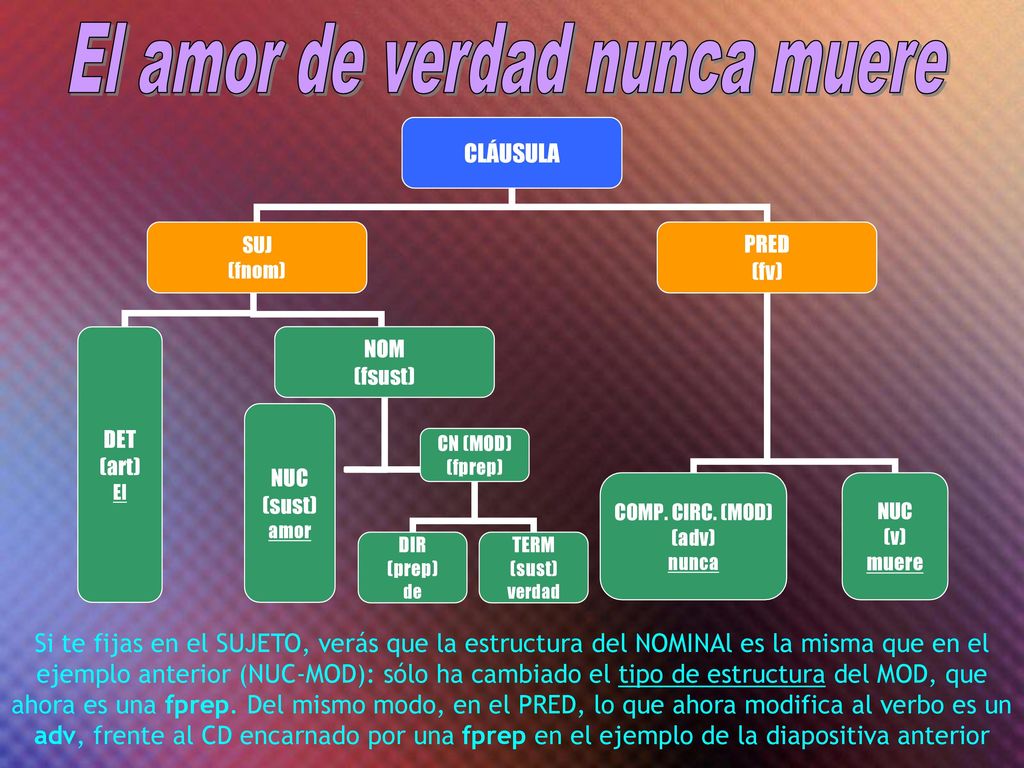 El amor de verdad nunca muere

CLÁUSULA

SUJ
(fnom)

PRED
(fv)

DET
(art)
El

NOM
(fsust)

NUC
(sust)
amor

CN (MOD)
(fprep)

DIR
(prep)
de

TERM
(sust)
verdad

COMP. CIRC. (MOD)
(adv)
nunca

NUC
(v)
muere

Si te fijas en el SUJETO, verás que la estructura del NOMINAl es la misma que en el ejemplo anterior (NUC-MOD): sólo ha cambiado el tipo de estructura del MOD, que ahora es una fprep. Del mismo modo, en el PRED, lo que ahora modifica al verbo es un adv, frente al CD encarnado por una fprep en el ejemplo de la diapositiva anterior